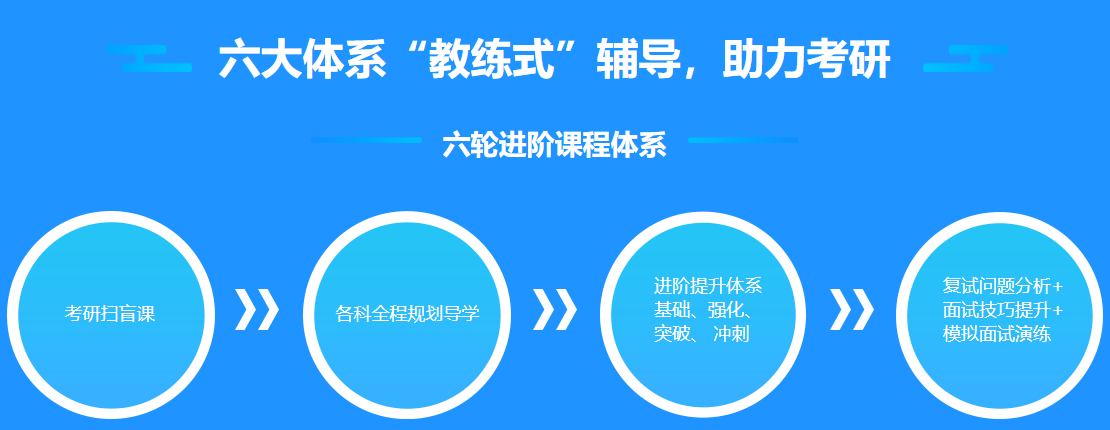 六大体系“教练式”辅导，助力考研

六轮进阶课程体系

考研扫盲课

各科全程规划导学

进阶提升体系
基础、强化、
突破、 冲刺

复试问题分析+
面试技巧提升+
模拟面试演练